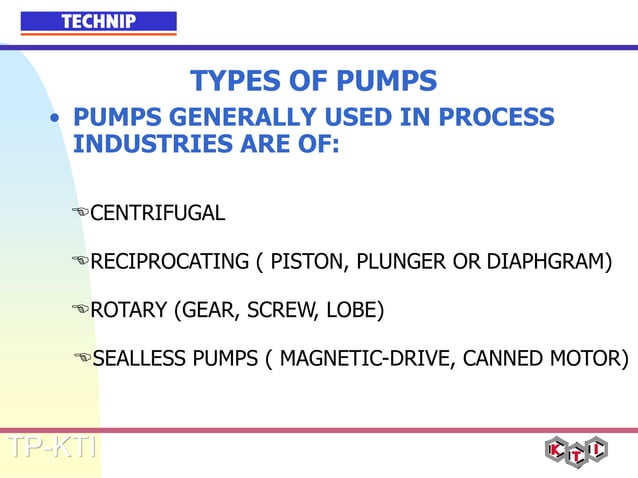 TECHNIP

TYPES OF PUMPS

• PUMPS GENERALLY USED IN PROCESS INDUSTRIES ARE OF:

CENTRIFUGAL

RECIPROCATING ( PISTON, PLUNGER OR DIAPHGRAM)

ROTARY (GEAR, SCREW, LOBE)

SEALLESS PUMPS ( MAGNETIC-DRIVE, CANNED MOTOR)

TP-KTI

KTI